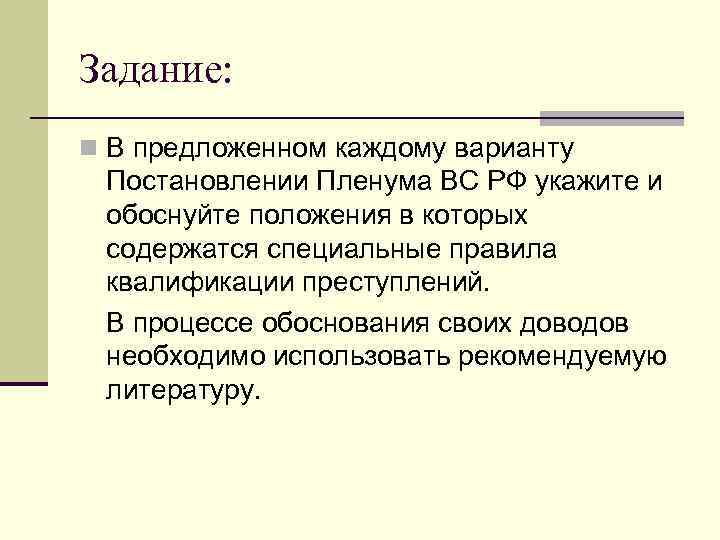 Задание:

В предложенном каждому варианту Постановлении Пленума ВС РФ укажите и обоснуйте положения в которых содержатся специальные правила квалификации преступлений.

В процессе обоснования своих доводов необходимо использовать рекомендуемую литературу.